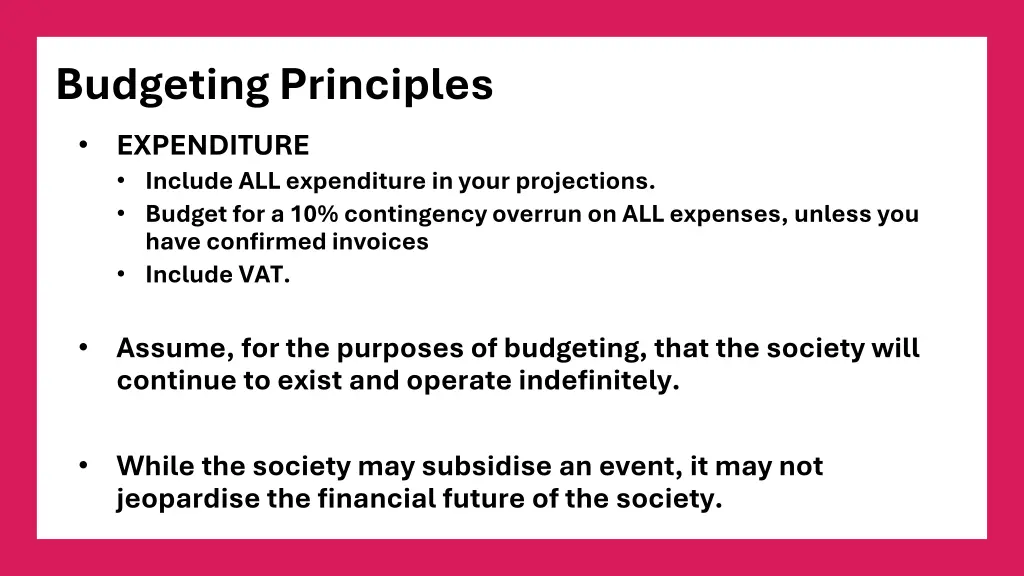 Budgeting Principles

• EXPENDITURE
  • Include ALL expenditure in your projections.
  • Budget for a 10% contingency overrun on ALL expenses, unless you have confirmed invoices
  • Include VAT.

• Assume, for the purposes of budgeting, that the society will continue to exist and operate indefinitely.

• While the society may subsidise an event, it may not jeopardise the financial future of the society.